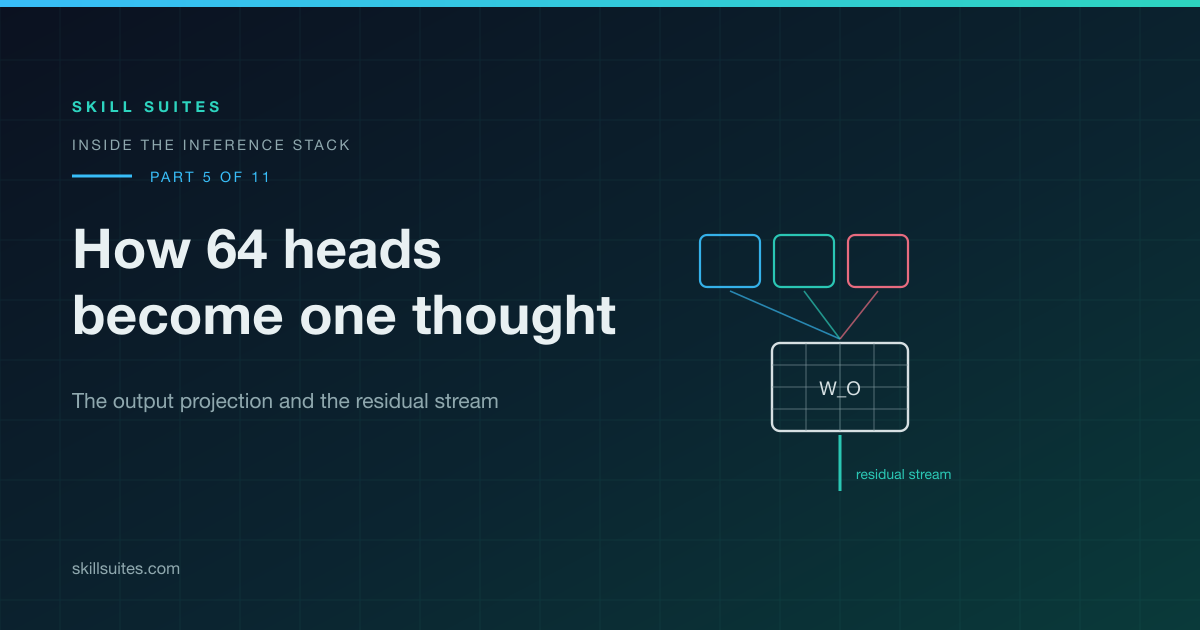 SKILL SUITES

INSIDE THE INFERENCE STACK

PART 5 OF 11

How 64 heads become one thought

The output projection and the residual stream

W_O

residual stream

skillsuites.com